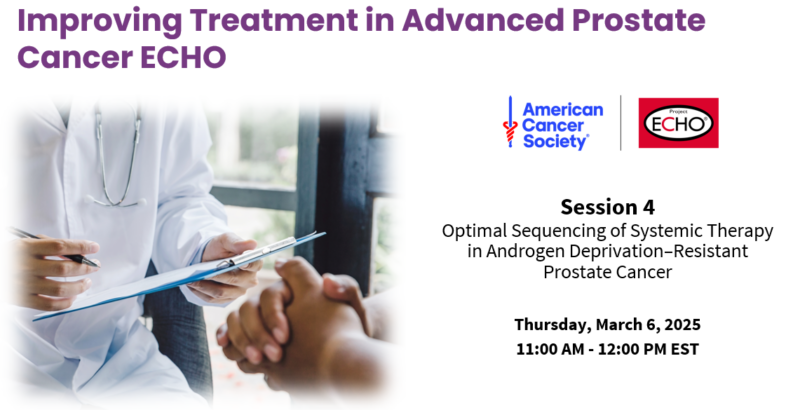 Improving Treatment in Advanced Prostate Cancer ECHO

American Cancer Society®

Project ECHO®

Session 4
Optimal Sequencing of Systemic Therapy in Androgen Deprivation–Resistant Prostate Cancer

Thursday, March 6, 2025
11:00 AM - 12:00 PM EST